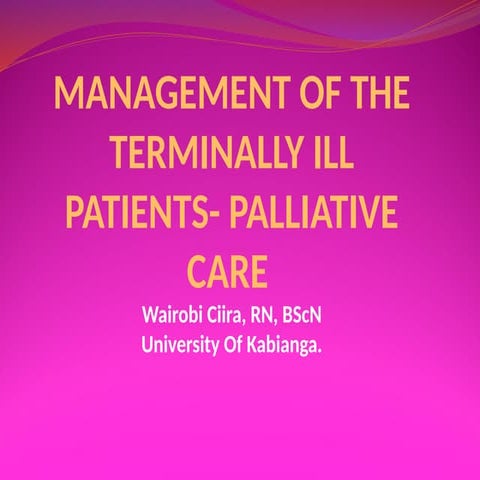 MANAGEMENT OF THE TERMINALLY ILL PATIENTS- PALLIATIVE CARE

Wairobi Ciira, RN, BScN
University Of Kabianga.